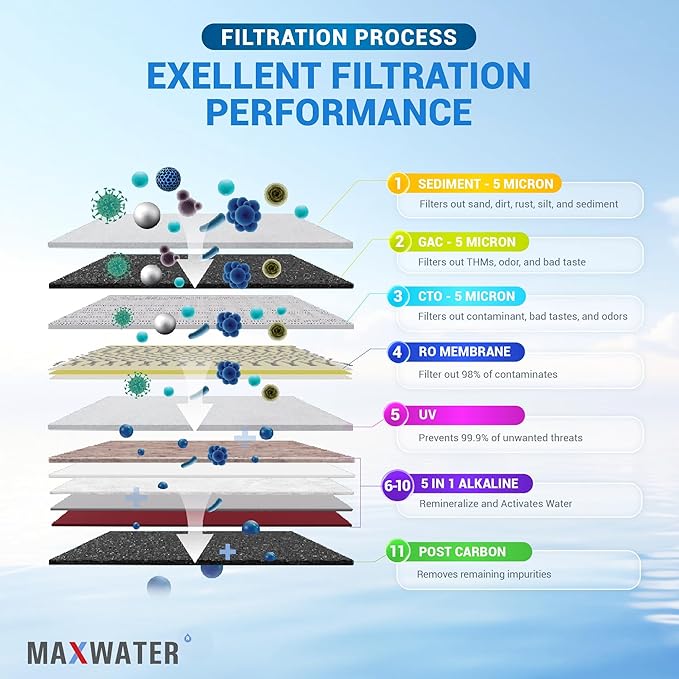 FILTRATION PROCESS

EXELLENT FILTRATION PERFORMANCE

1 SEDIMENT - 5 MICRON
Filters out sand, dirt, rust, silt, and sediment

2 GAC - 5 MICRON
Filters out THMs, odor, and bad taste

3 CTO - 5 MICRON
Filters out contaminant, bad tastes, and odors

4 RO MEMBRANE
Filter out 98% of contaminates

5 UV
Prevents 99.9% of unwanted threats

6-10 5 IN 1 ALKALINE
Remineralize and Activates Water

11 POST CARBON
Removes remaining impurities

MAXWATER